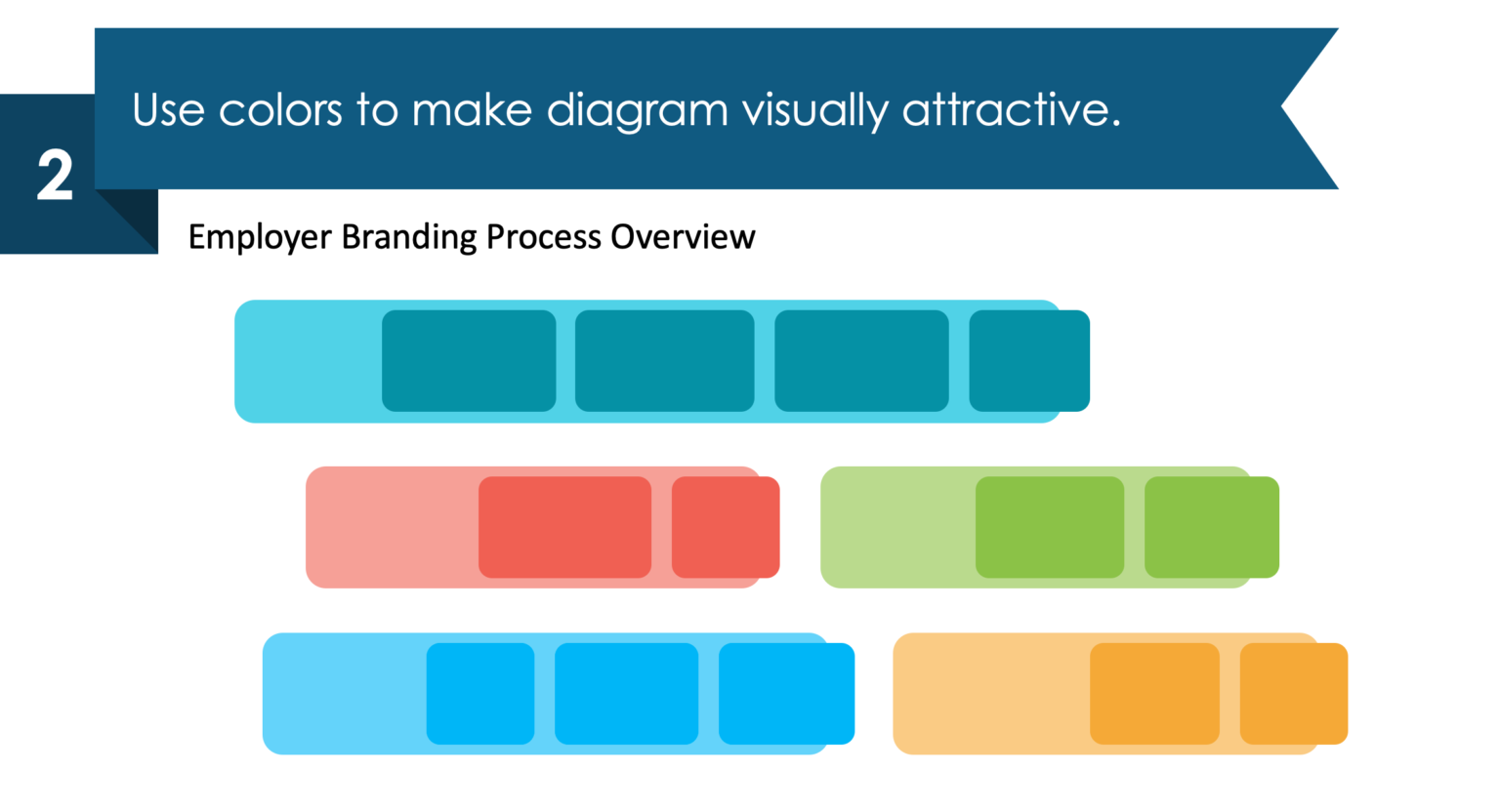 2

Use colors to make diagram visually attractive.

Employer Branding Process Overview